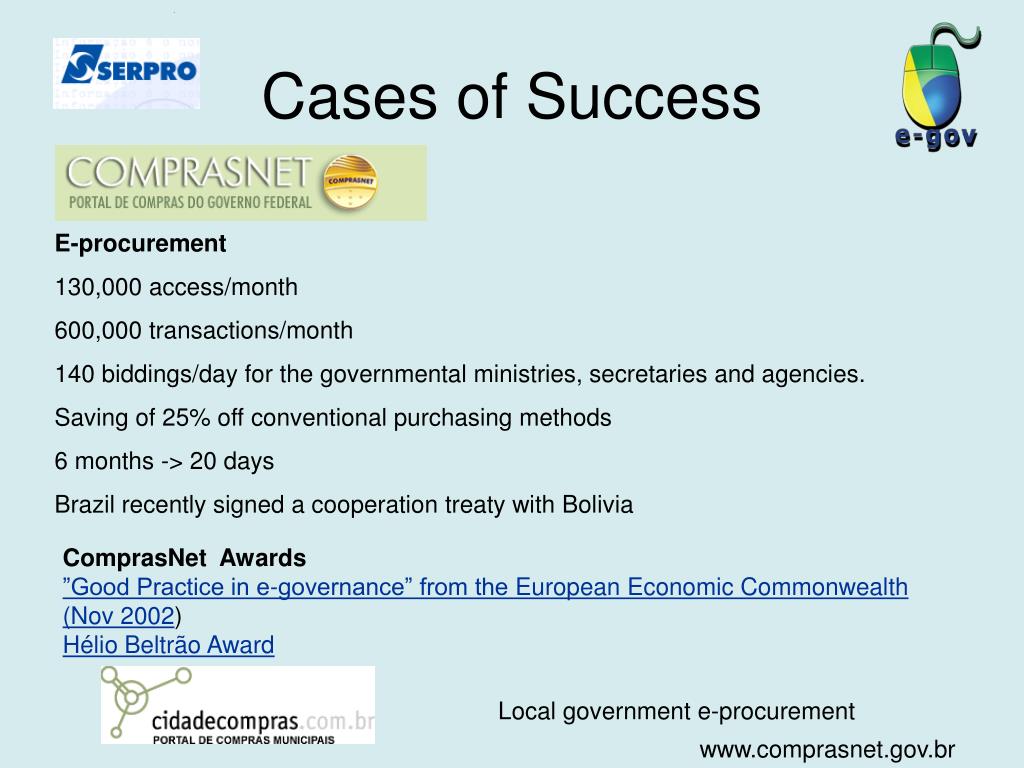 SERPRO

Cases of Success

e-gov

COMPRASNET
PORTAL DE COMPRAS DO GOVERNO FEDERAL
COMPRASNET

E-procurement

130,000 access/month

600,000 transactions/month

140 biddings/day for the governmental ministries, secretaries and agencies.

Saving of 25% off conventional purchasing methods

6 months -> 20 days

Brazil recently signed a cooperation treaty with Bolivia

ComprasNet Awards
”Good Practice in e-governance” from the European Economic Commonwealth (Nov 2002)
Hélio Beltrão Award

cidadecompras.com.br
PORTAL DE COMPRAS MUNICIPAIS

Local government e-procurement

www.comprasnet.gov.br